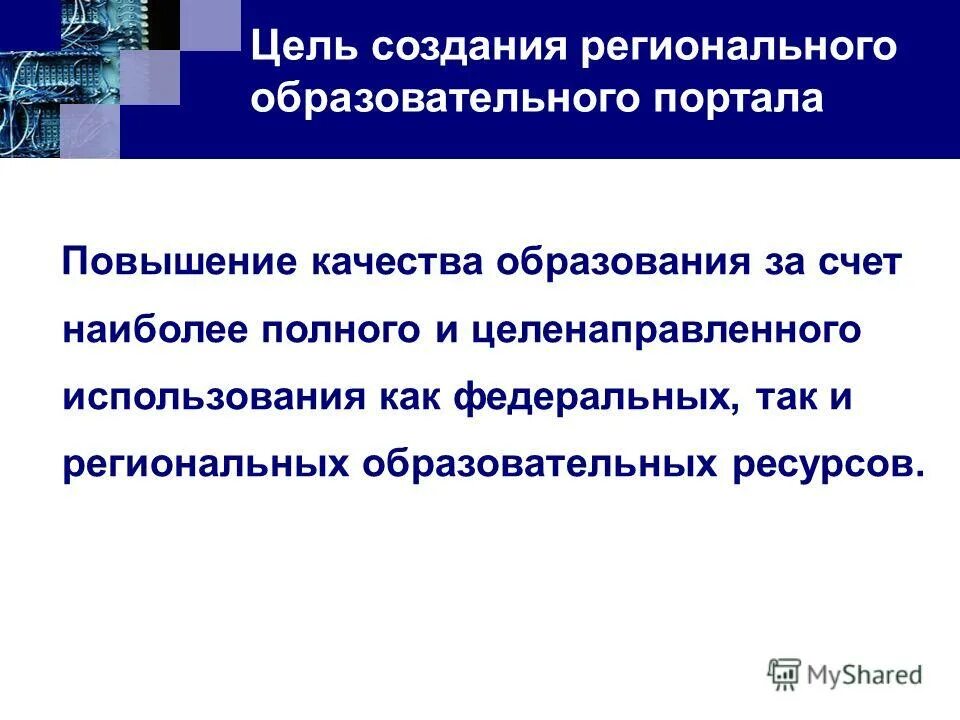 Цель создания регионального образовательного портала

Повышение качества образования за счет наиболее полного и целенаправленного использования как федеральных, так и региональных образовательных ресурсов.

MyShared